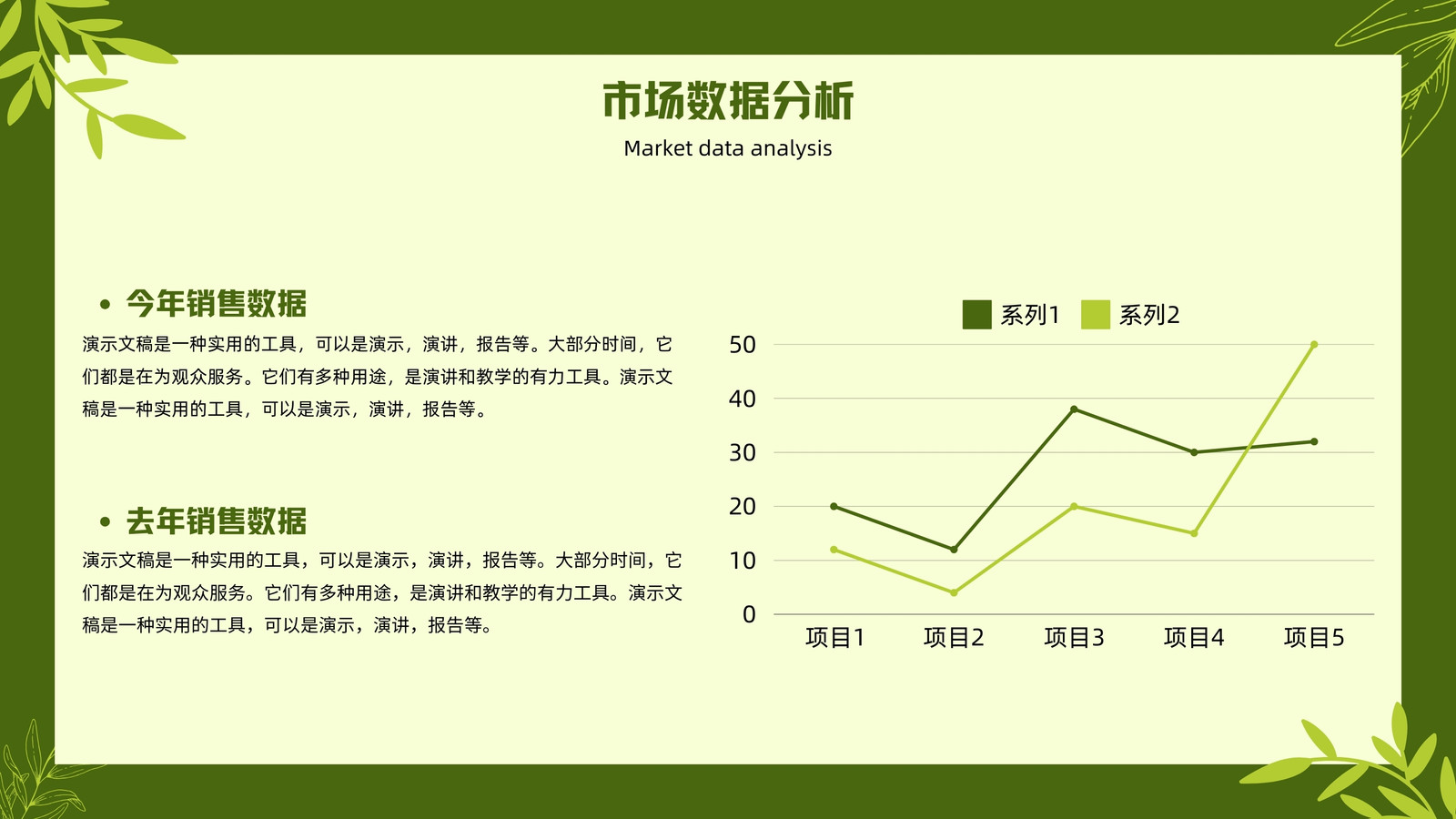 市场数据分析
Market data analysis

• 今年销售数据
演示文稿是一种实用的工具，可以是演示，演讲，报告等。大部分时间，它们都是在为观众服务。它们有多种用途，是演讲和教学的有力工具。演示文稿是一种实用的工具，可以是演示，演讲，报告等。

• 去年销售数据
演示文稿是一种实用的工具，可以是演示，演讲，报告等。大部分时间，它们都是在为观众服务。它们有多种用途，是演讲和教学的有力工具。演示文稿是一种实用的工具，可以是演示，演讲，报告等。

系列1 系列2
50
40
30
20
10
0
项目1 项目2 项目3 项目4 项目5